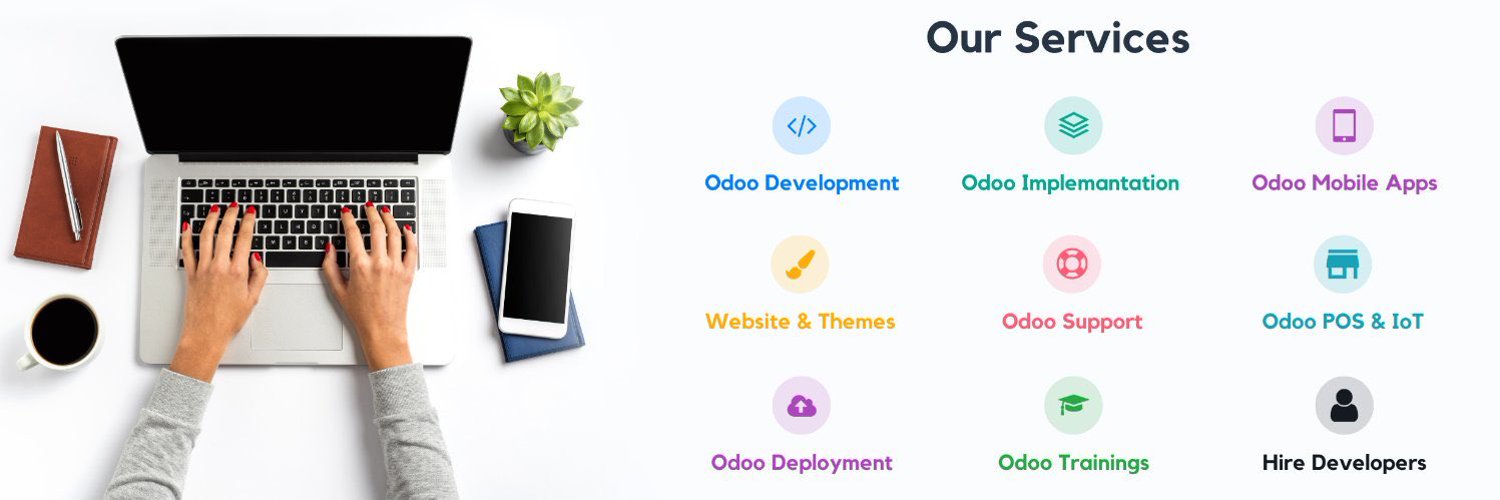 Our Services

Odoo Development
Odoo Implemantation
Odoo Mobile Apps
Website & Themes
Odoo Support
Odoo POS & IoT
Odoo Deployment
Odoo Trainings
Hire Developers